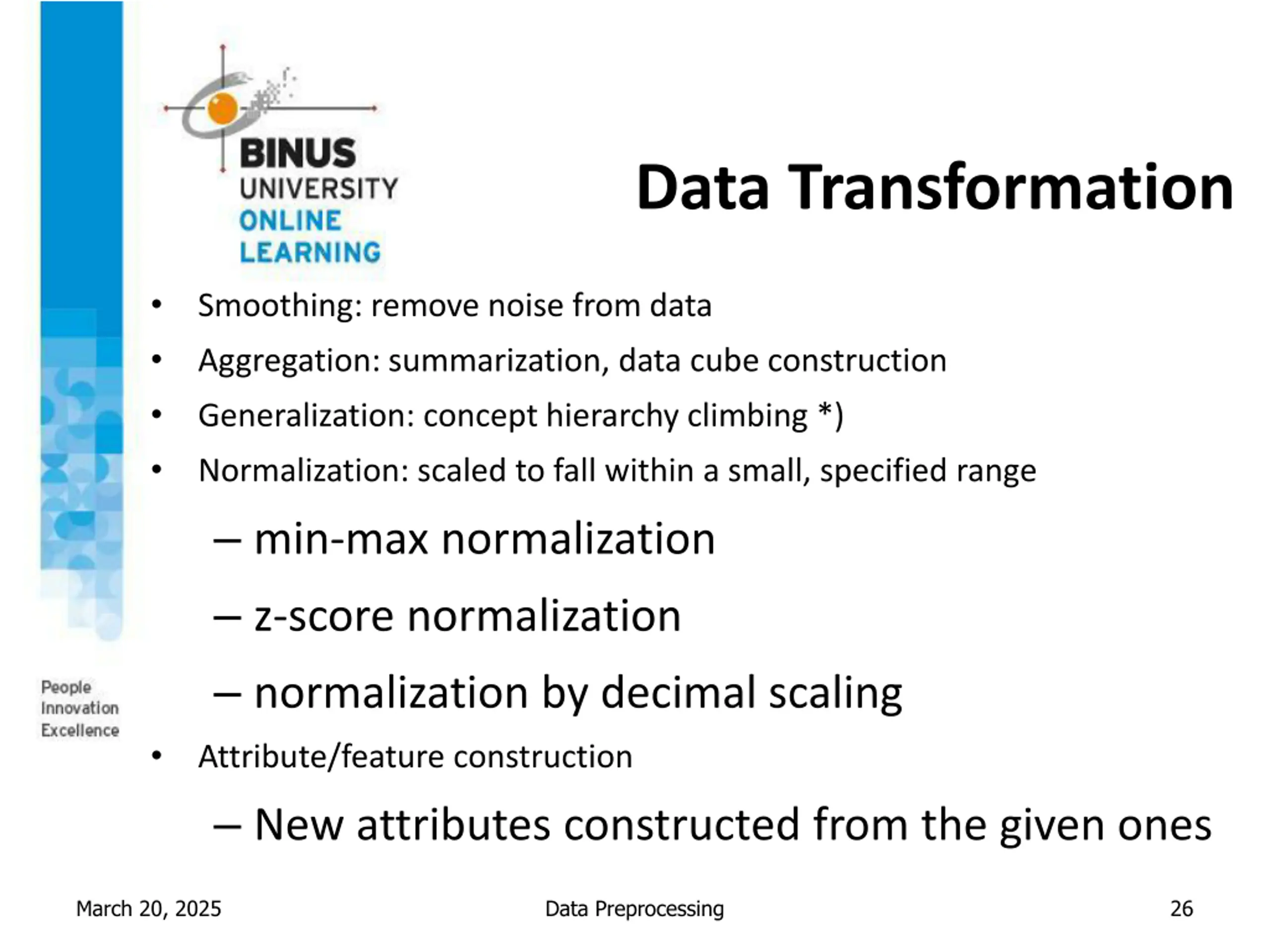 BINUS UNIVERSITY ONLINE LEARNING

Data Transformation

• Smoothing: remove noise from data
• Aggregation: summarization, data cube construction
• Generalization: concept hierarchy climbing *)
• Normalization: scaled to fall within a small, specified range
– min-max normalization
– z-score normalization
– normalization by decimal scaling
• Attribute/feature construction
– New attributes constructed from the given ones

People Innovation Excellence

March 20, 2025

Data Preprocessing

26